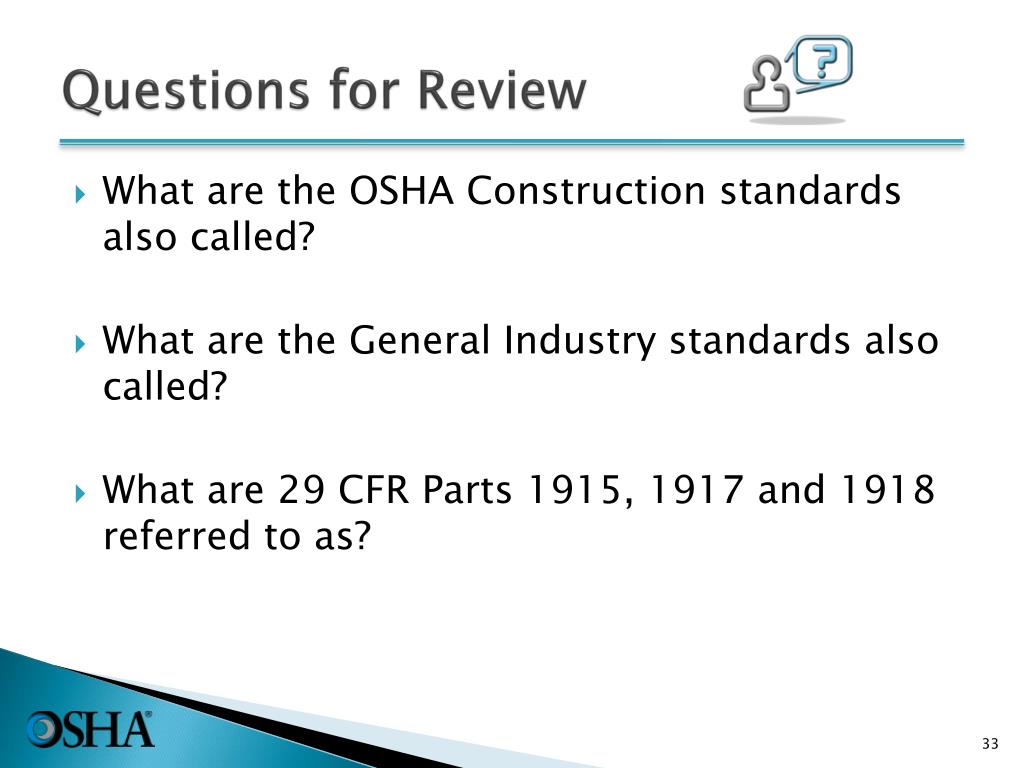 Questions for Review

?

What are the OSHA Construction standards also called?

What are the General Industry standards also called?

What are 29 CFR Parts 1915, 1917 and 1918 referred to as?

OSHA®

33